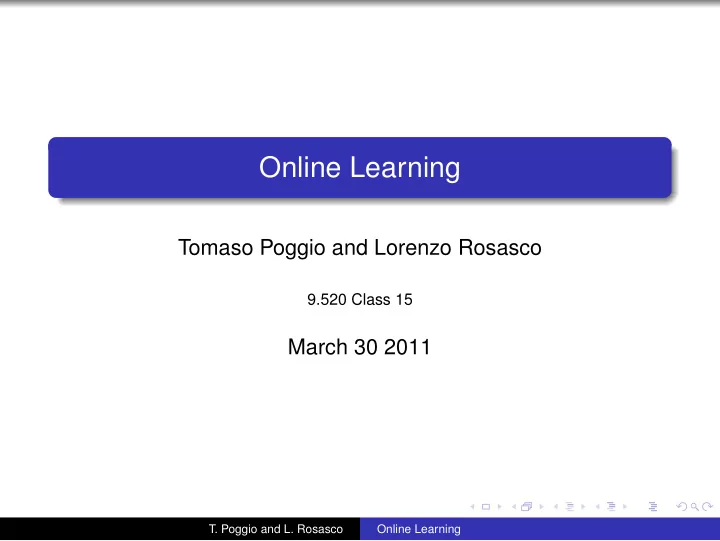 Online Learning

Tomaso Poggio and Lorenzo Rosasco

9.520 Class 15

March 30 2011

T. Poggio and L. Rosasco Online Learning